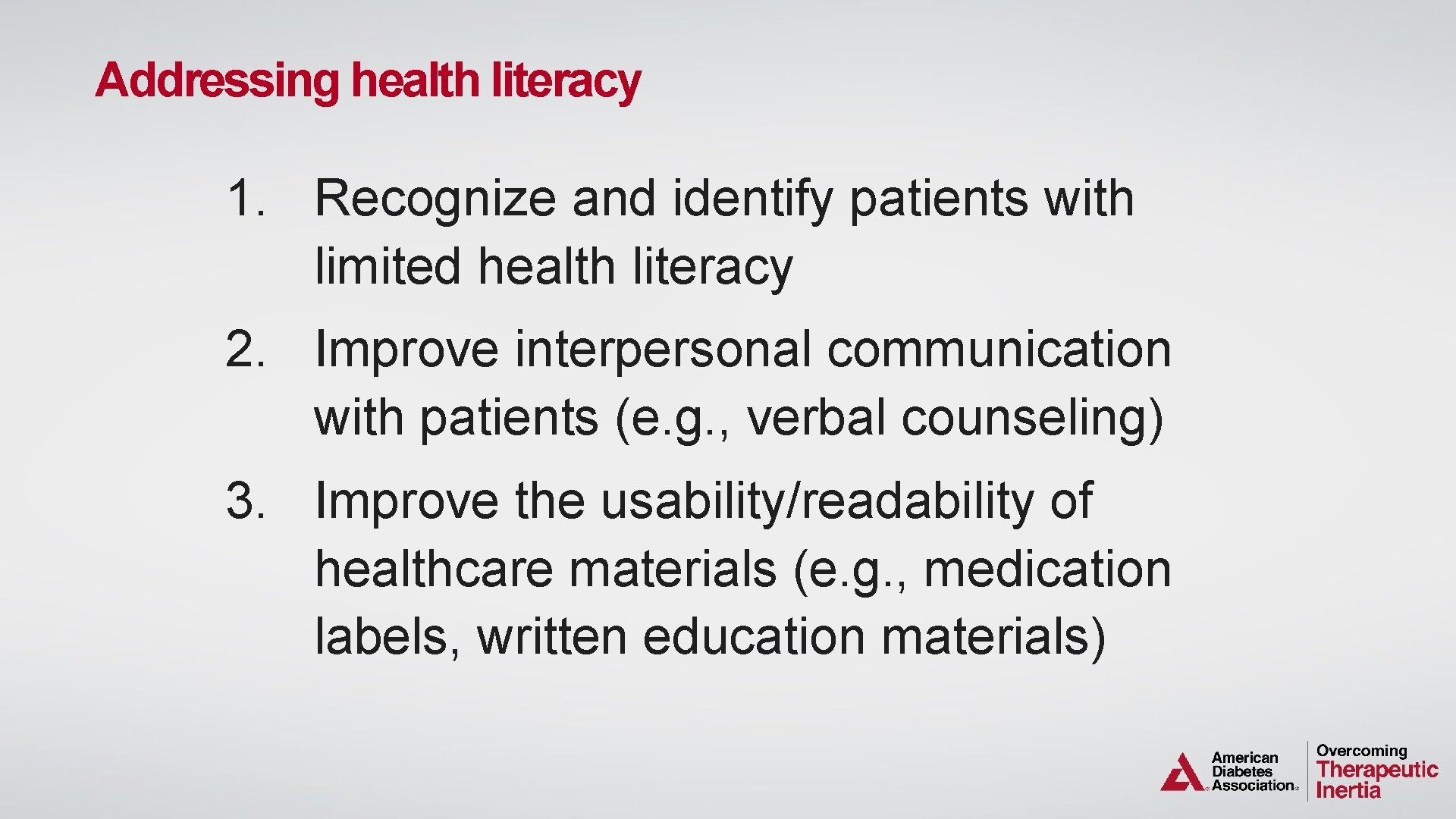 Addressing health literacy

1. Recognize and identify patients with limited health literacy

2. Improve interpersonal communication with patients (e.g., verbal counseling)

3. Improve the usability/readability of healthcare materials (e.g., medication labels, written education materials)

American Diabetes Association.

Overcoming Therapeutic Inertia